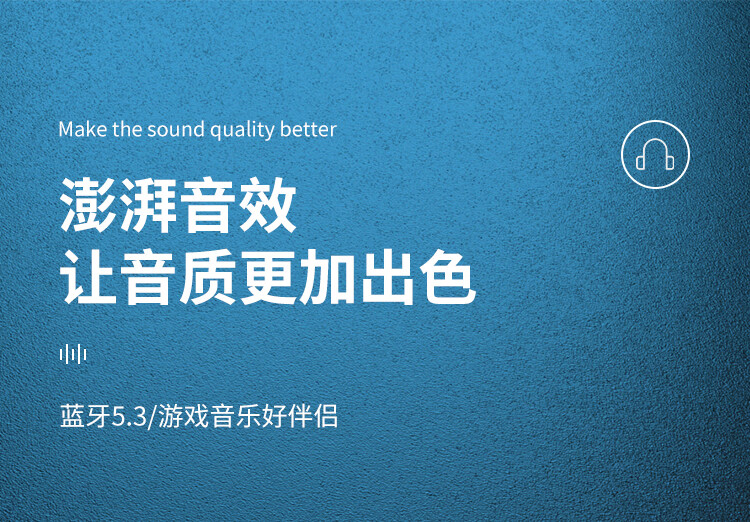 Make the sound quality better

澎湃音效
让音质更加出色

蓝牙5.3/游戏音乐好伴侣